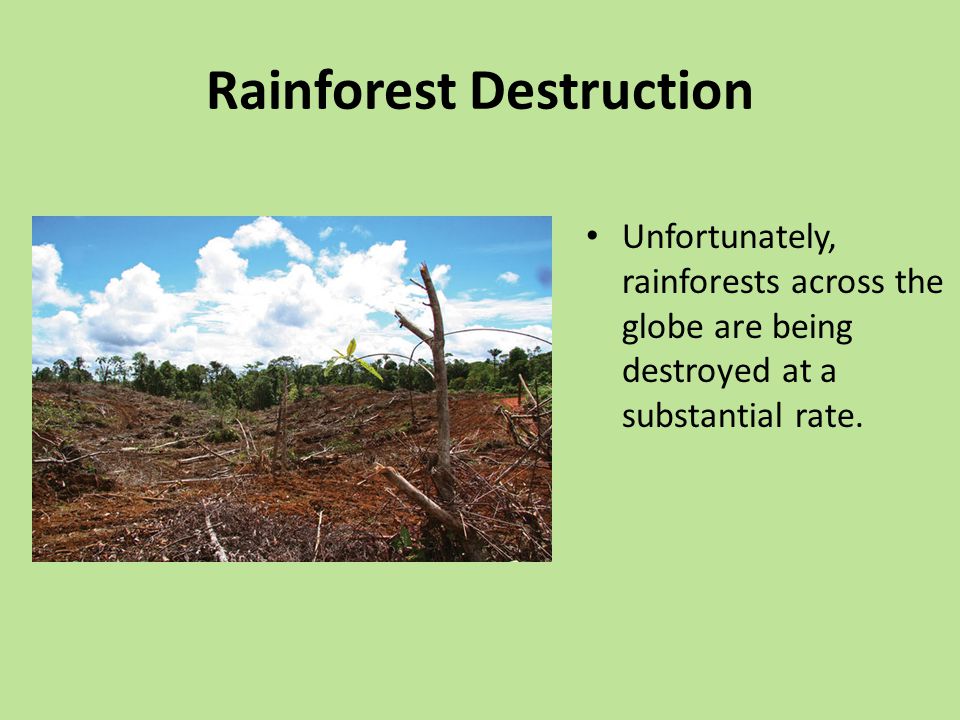 Rainforest Destruction

• Unfortunately, rainforests across the globe are being destroyed at a substantial rate.